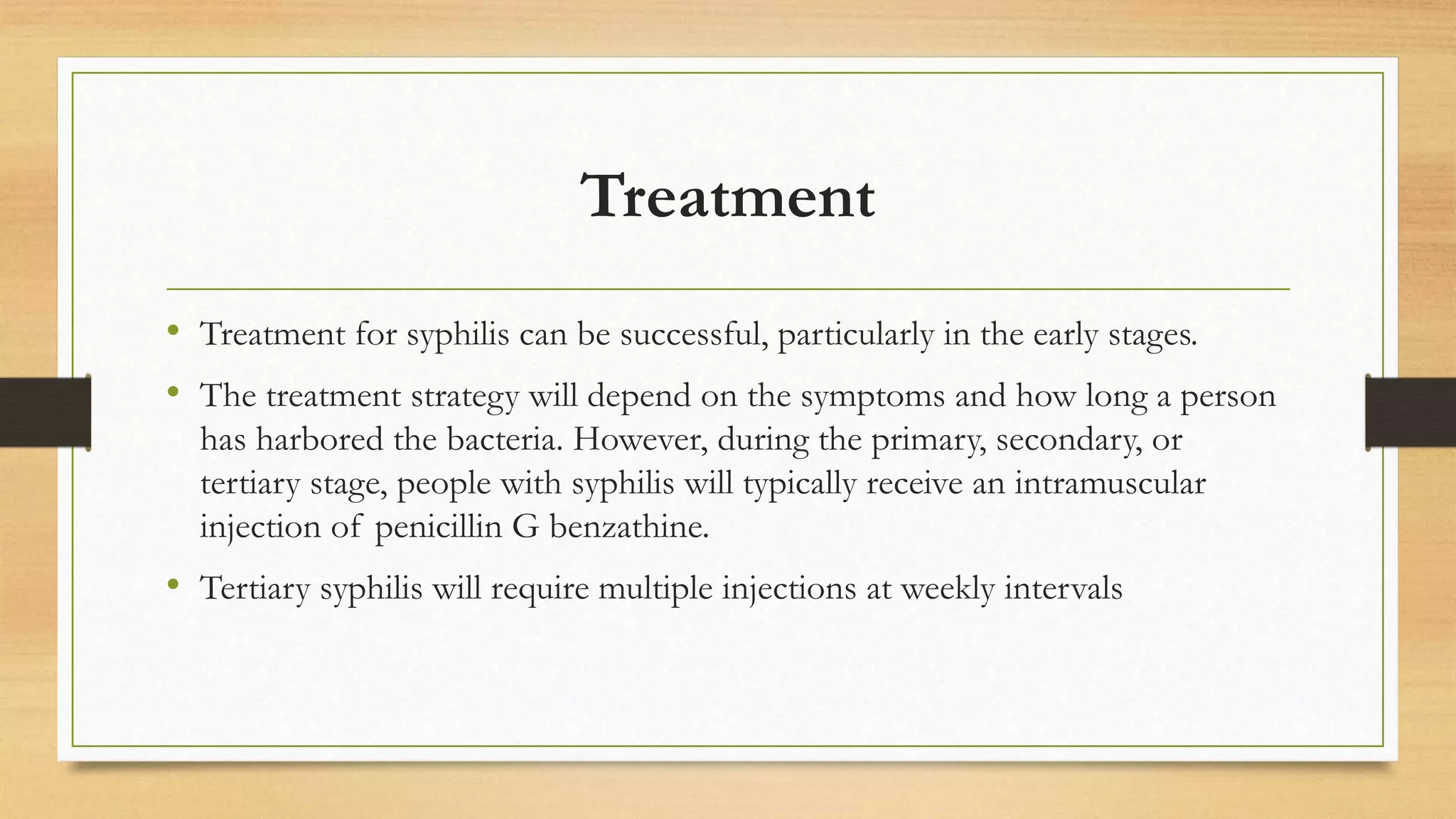 Treatment

• Treatment for syphilis can be successful, particularly in the early stages.

• The treatment strategy will depend on the symptoms and how long a person has harbored the bacteria. However, during the primary, secondary, or tertiary stage, people with syphilis will typically receive an intramuscular injection of penicillin G benzathine.

• Tertiary syphilis will require multiple injections at weekly intervals